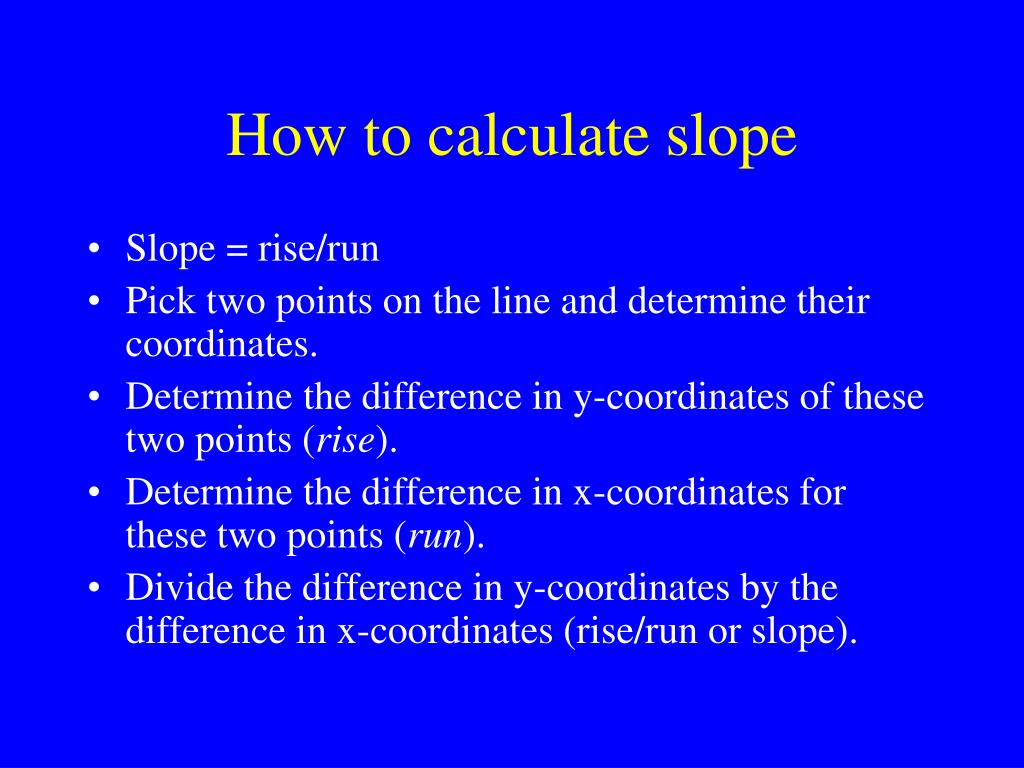 How to calculate slope

• Slope = rise/run
• Pick two points on the line and determine their coordinates.
• Determine the difference in y-coordinates of these two points (rise).
• Determine the difference in x-coordinates for these two points (run).
• Divide the difference in y-coordinates by the difference in x-coordinates (rise/run or slope).